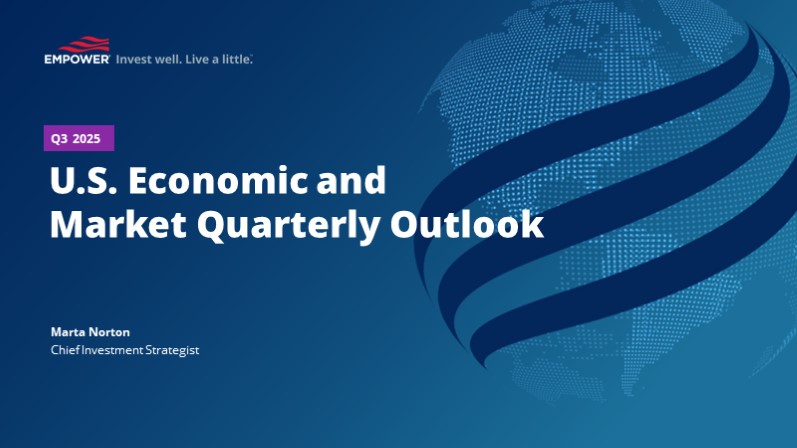 EMPOWER Invest well. Live a little.

Q3 2025

U.S. Economic and Market Quarterly Outlook

Marta Norton
Chief Investment Strategist